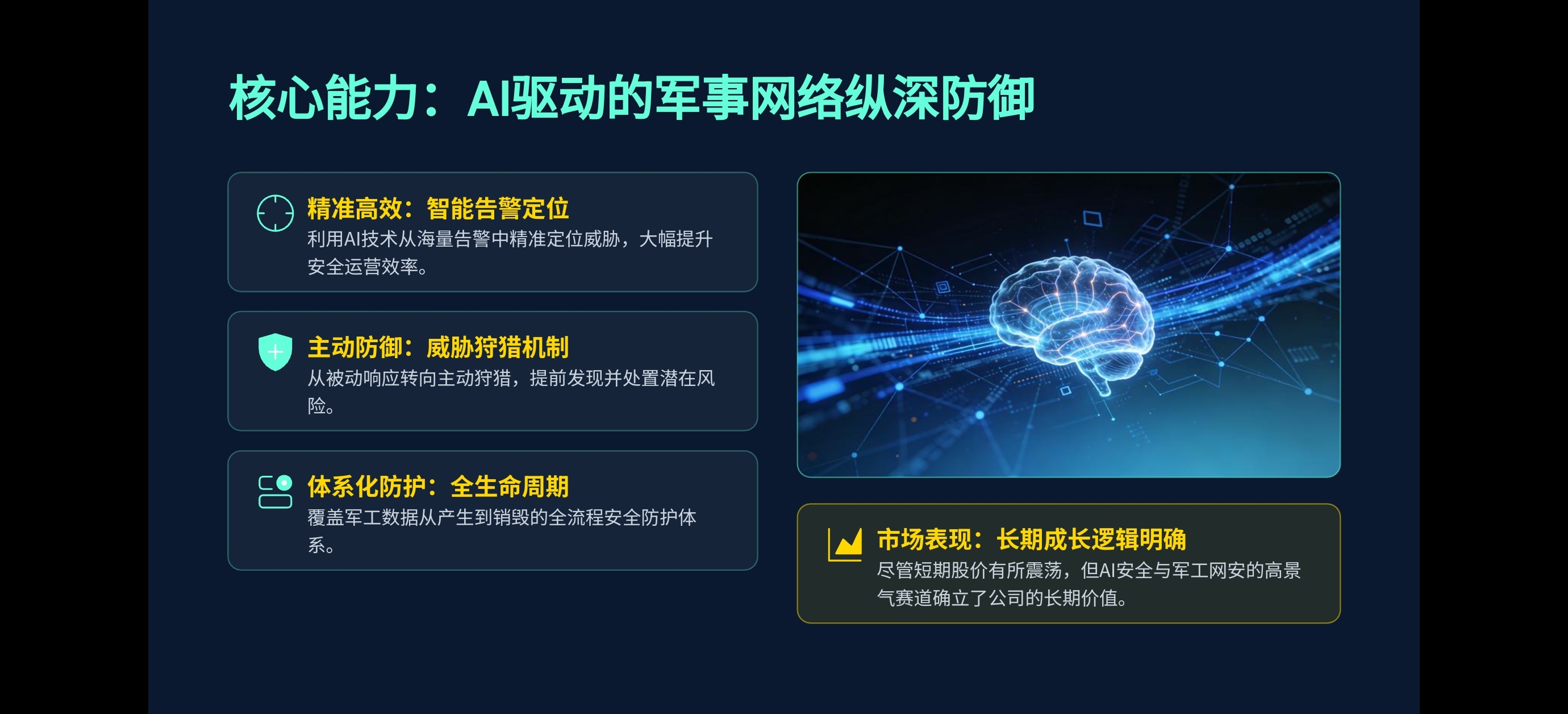 核心能力：AI驱动的军事网络纵深防御

精准高效：智能告警定位
利用AI技术从海量告警中精准定位威胁，大幅提升安全运营效率。

主动防御：威胁狩猎机制
从被动响应转向主动狩猎，提前发现并处置潜在风险。

体系化防护：全生命周期
覆盖军工数据从产生到销毁的全流程安全防护体系。

市场表现：长期成长逻辑明确
尽管短期股价有所震荡，但AI安全与军工网安的高景气赛道确立了公司的长期价值。